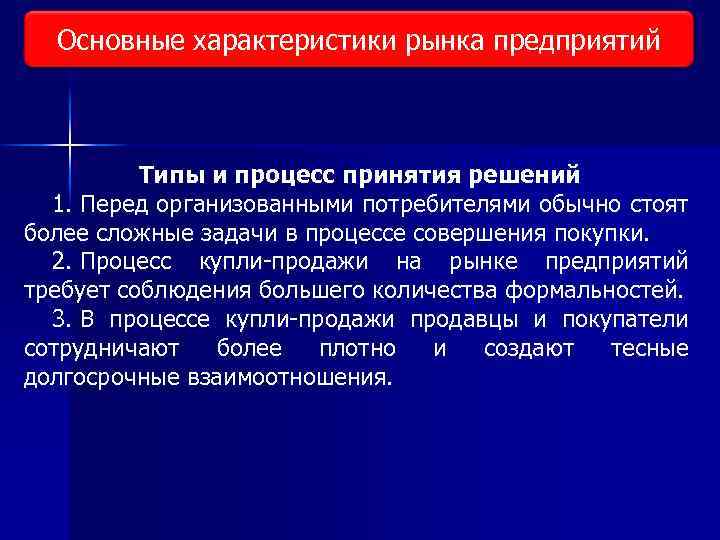 Основные характеристики рынка предприятий

Типы и процесс принятия решений

1. Перед организованными потребителями обычно стоят более сложные задачи в процессе совершения покупки.

2. Процесс купли-продажи на рынке предприятий требует соблюдения большего количества формальностей.

3. В процессе купли-продажи продавцы и покупатели сотрудничают более плотно и создают тесные долгосрочные взаимоотношения.